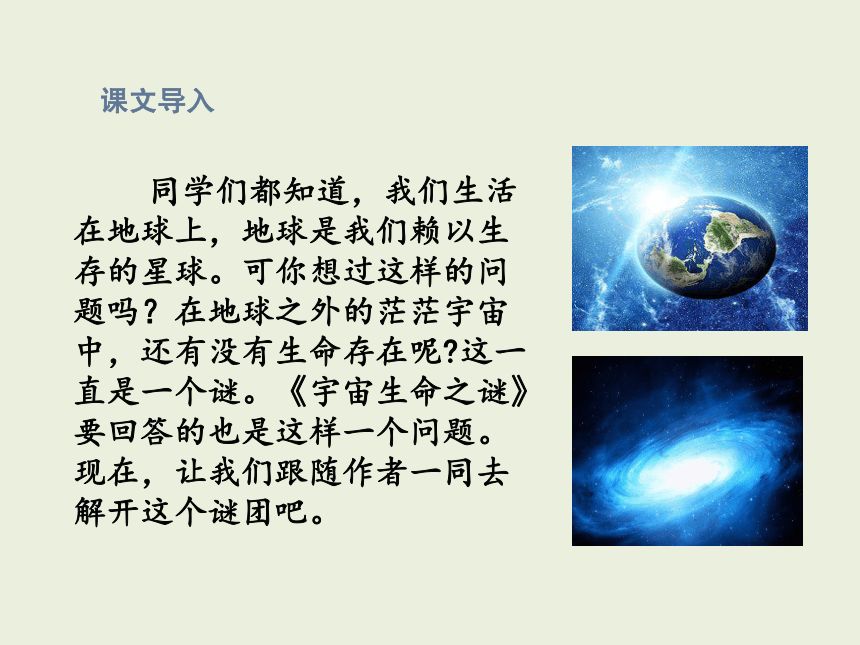 课文导入

同学们都知道，我们生活在地球上，地球是我们赖以生存的星球。可你想过这样的问题吗？在地球之外的茫茫宇宙中，还有没有生命存在呢?这一直是一个谜。《宇宙生命之谜》要回答的也是这样一个问题。现在，让我们跟随作者一同去解开这个谜团吧。